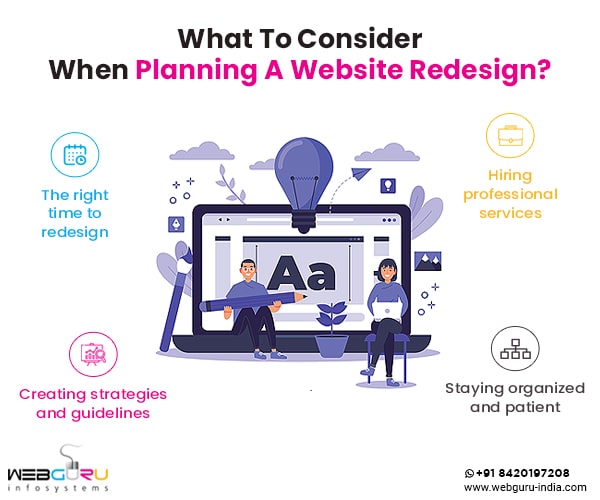 What To Consider
When Planning A Website Redesign?

The right time to redesign

Hiring professional services

Aa

Creating strategies and guidelines

Staying organized and patient

WEBGURU
infosystems

+91 8420197208
www.webguru-india.com